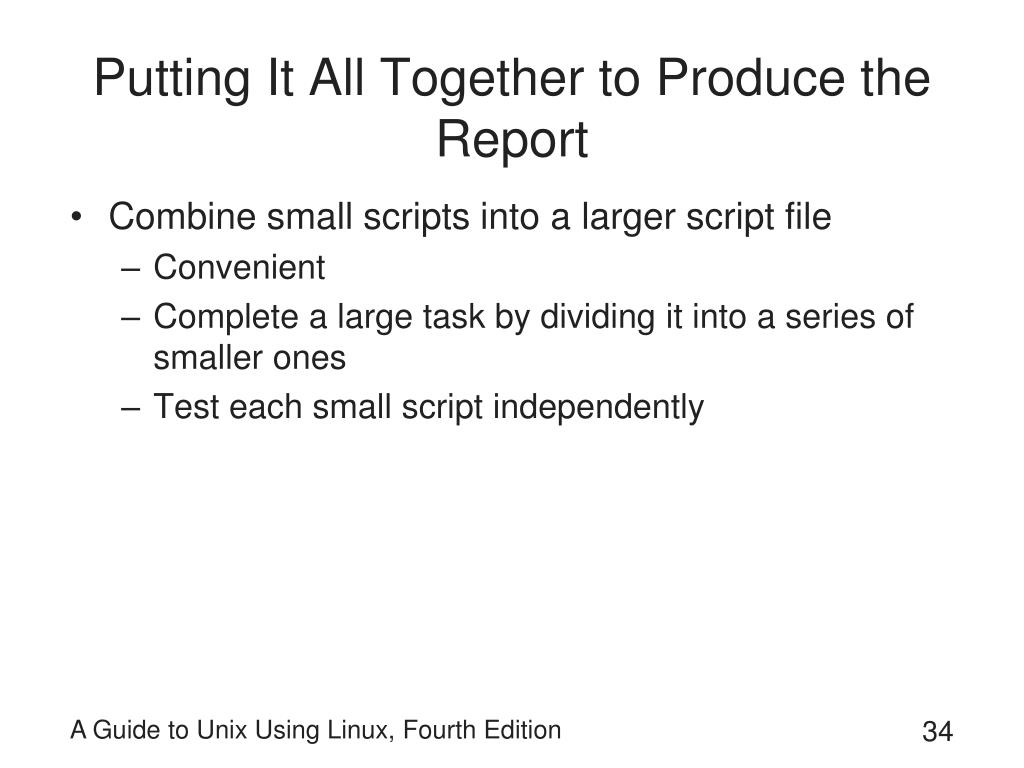 Putting It All Together to Produce the Report

• Combine small scripts into a larger script file
– Convenient
– Complete a large task by dividing it into a series of smaller ones
– Test each small script independently

A Guide to Unix Using Linux, Fourth Edition

34